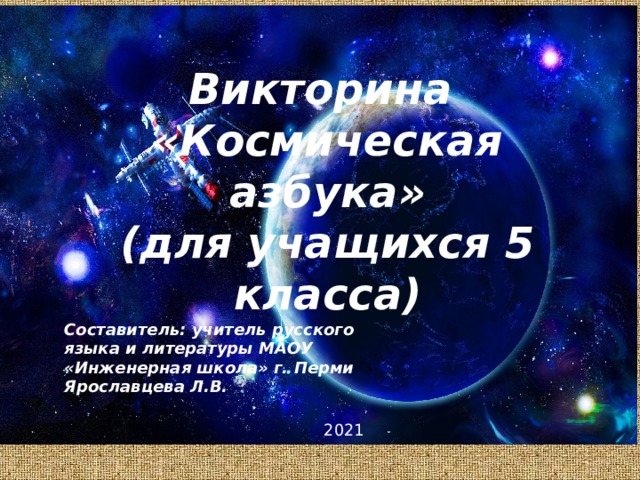 Викторина «Космическая азбука» (для учащихся 5 класса)

Составитель: учитель русского языка и литературы МАОУ «Инженерная школа» г. Перми Ярославцева Л.В.

2021